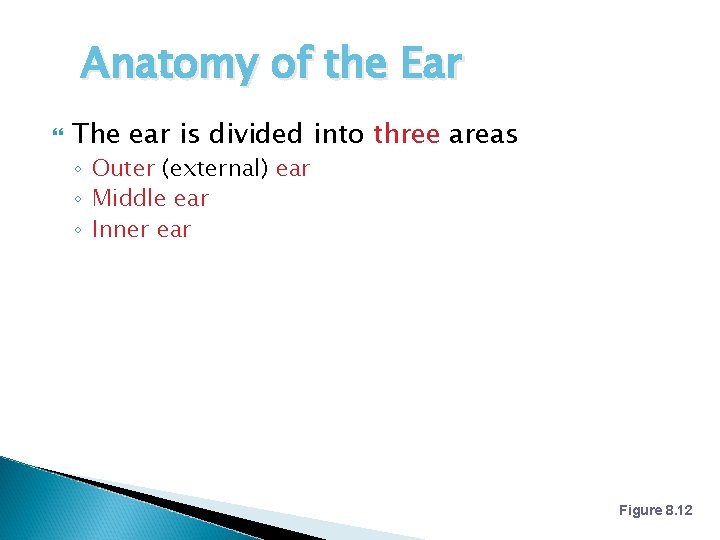 Anatomy of the Ear

The ear is divided into three areas

◦ Outer (external) ear
◦ Middle ear
◦ Inner ear

Figure 8.12